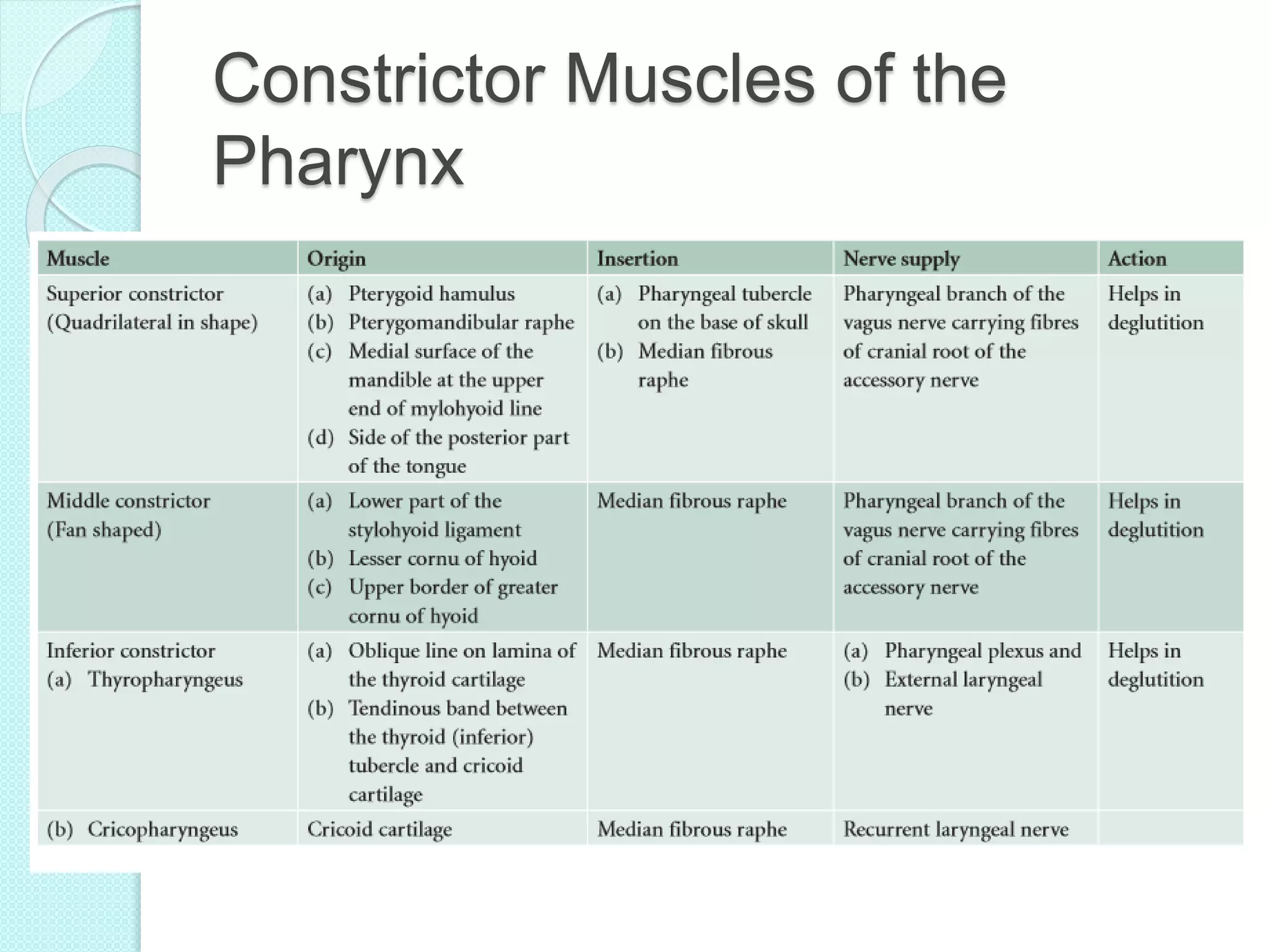 Constrictor Muscles of the Pharynx

| Muscle | Origin | Insertion | Nerve supply | Action |
|---|---|---|---|---|
| Superior constrictor (Quadrilateral in shape) | (a) Pterygoid hamulus (b) Pterygomandibular raphe (c) Medial surface of the mandible at the upper end of mylohyoid line (d) Side of the posterior part of the tongue | (a) Pharyngeal tubercle on the base of skull (b) Median fibrous raphe | Pharyngeal branch of the vagus nerve carrying fibres of cranial root of the accessory nerve | Helps in deglutition |
| Middle constrictor (Fan shaped) | (a) Lower part of the stylohyoid ligament (b) Lesser cornu of hyoid (c) Upper border of greater cornu of hyoid | Median fibrous raphe | Pharyngeal branch of the vagus nerve carrying fibres of cranial root of the accessory nerve | Helps in deglutition |
| Inferior constrictor (a) Thyropharyngeus | (a) Oblique line on lamina of the thyroid cartilage (b) Tendinous band between the thyroid (inferior) tubercle and cricoid cartilage | Median fibrous raphe | (a) Pharyngeal plexus and (b) External laryngeal nerve | Helps in deglutition |
| (b) Cricopharyngeus | Cricoid cartilage | Median fibrous raphe | Recurrent laryngeal nerve | |